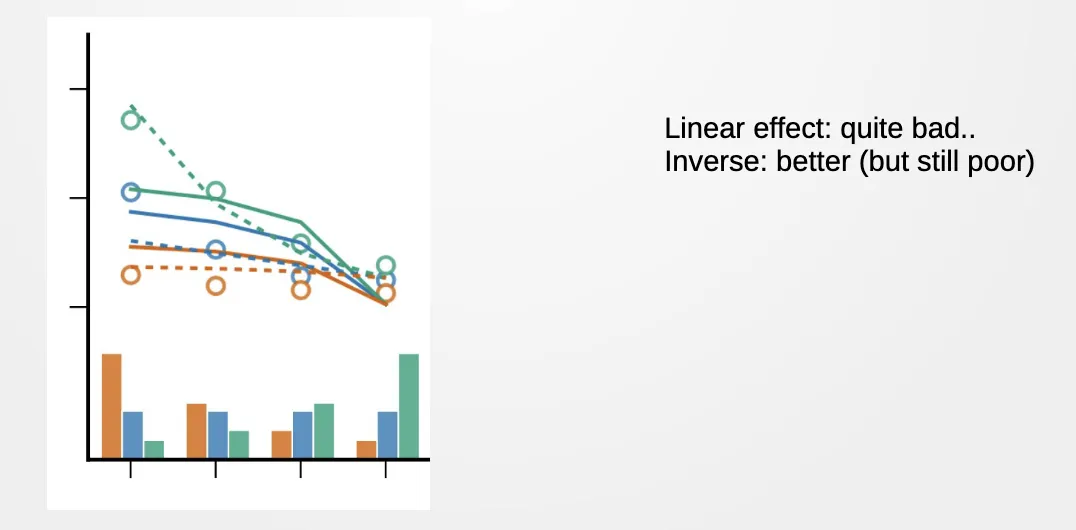 Linear effect: quite bad..
Inverse: better (but still poor)